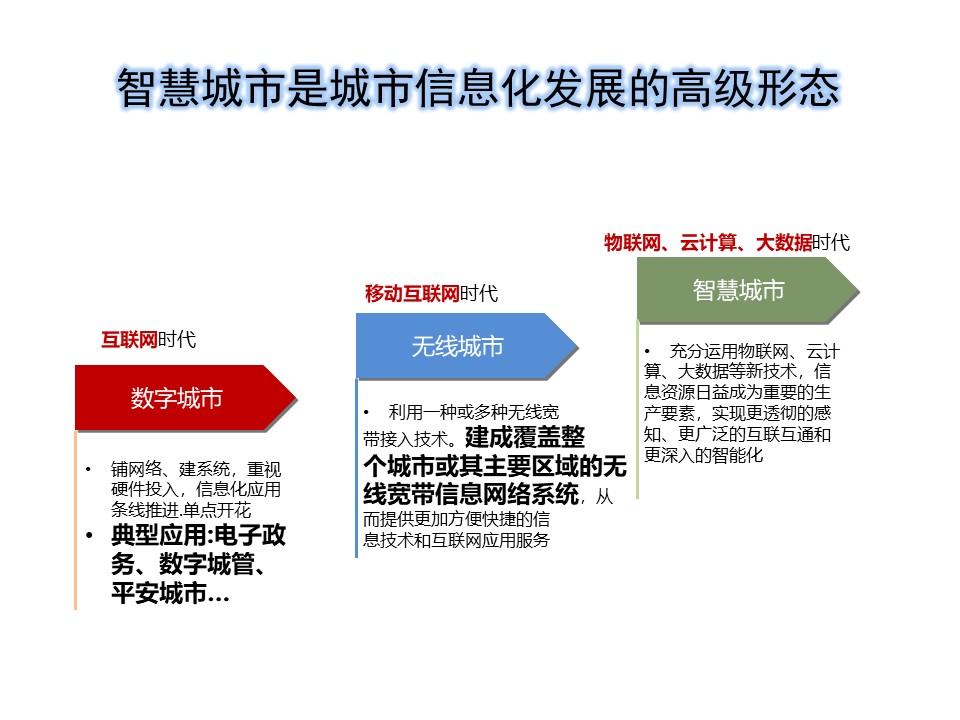 智慧城市是城市信息化发展的高级形态

互联网时代

数字城市

• 铺网络、建系统，重视硬件投入，信息化应用条线推进.单点开花

• 典型应用:电子政务、数字城管、平安城市…

移动互联网时代

无线城市

• 利用一种或多种无线宽带接入技术。建成覆盖整个城市或其主要区域的无线宽带信息网络系统，从而提供更加方便快捷的信息技术和互联网应用服务

物联网、云计算、大数据时代

智慧城市

• 充分运用物联网、云计算、大数据等新技术，信息资源日益成为重要的生产要素，实现更透彻的感知、更广泛的互联互通和更深入的智能化